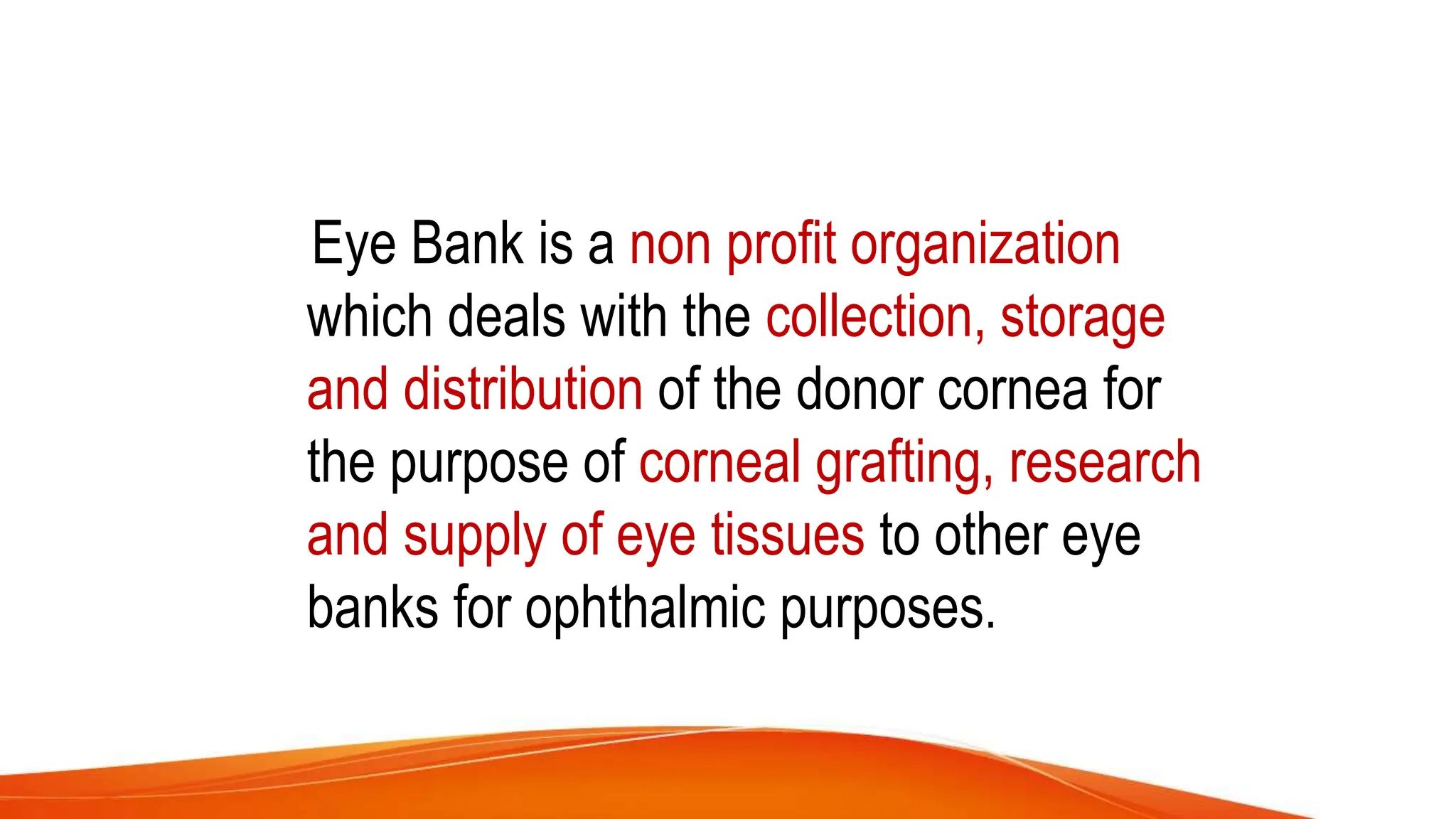 Eye Bank is a non profit organization which deals with the collection, storage and distribution of the donor cornea for the purpose of corneal grafting, research and supply of eye tissues to other eye banks for ophthalmic purposes.